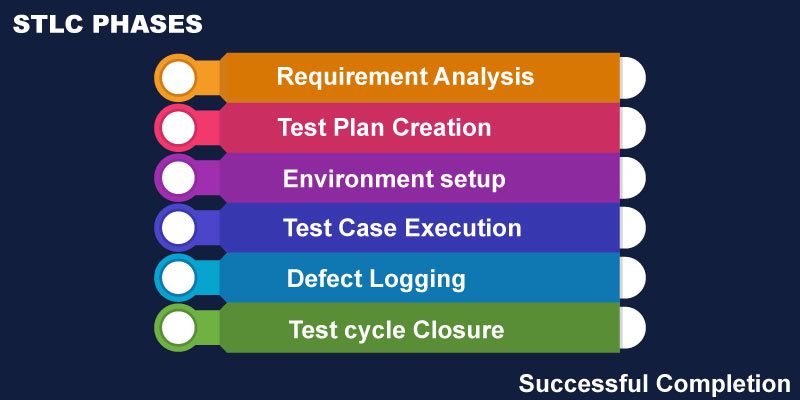 STLC PHASES

Requirement Analysis

Test Plan Creation

Environment setup

Test Case Execution

Defect Logging

Test cycle Closure

Successful Completion